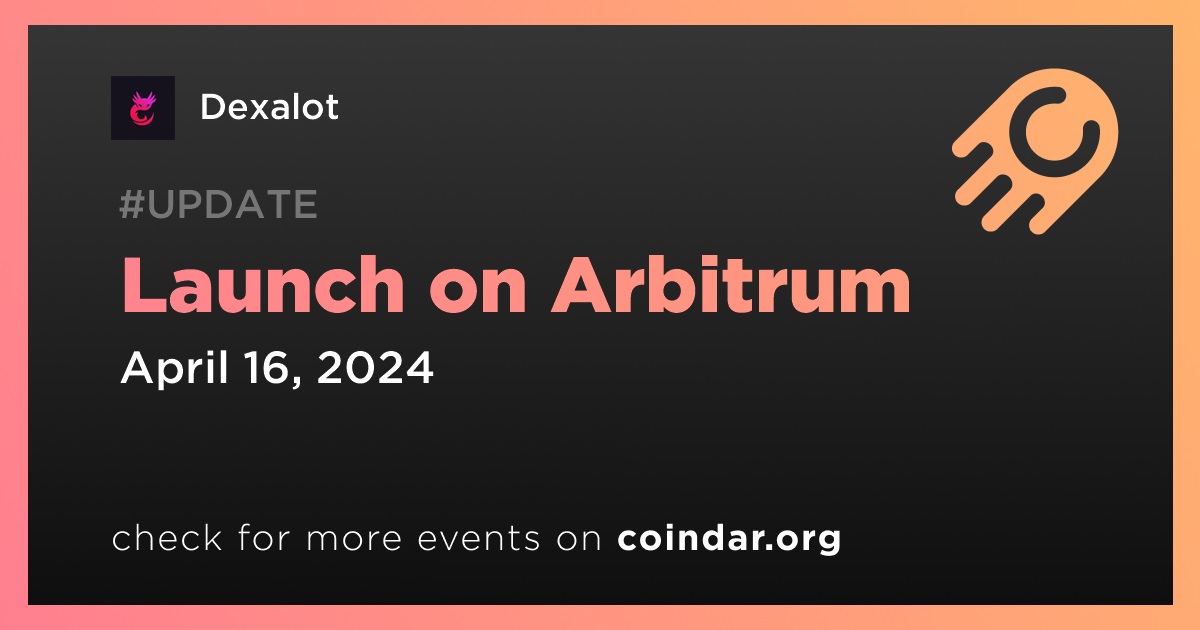 Dexalot

#UPDATE

Launch on Arbitrum

April 16, 2024

check for more events on coindar.org